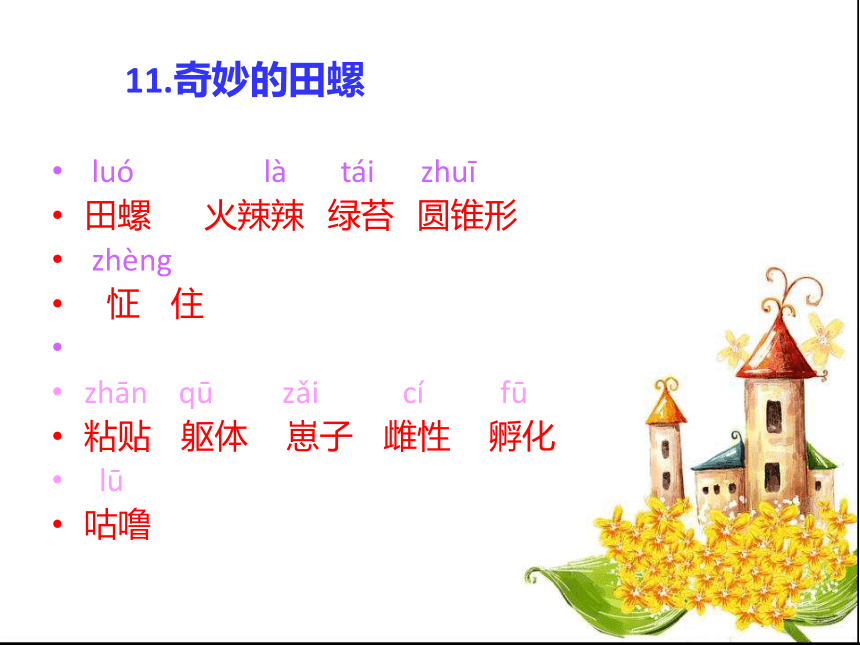 11.奇妙的田螺

• luó　　　là　tái　zhuī
• 田螺　火辣辣　绿苔　圆锥形
• zhèng
• 怔　住
•
• zhān　qū　zǎi　cí　fū
• 粘贴　躯体　崽子　雌性　孵化
• lū
• 咕噜